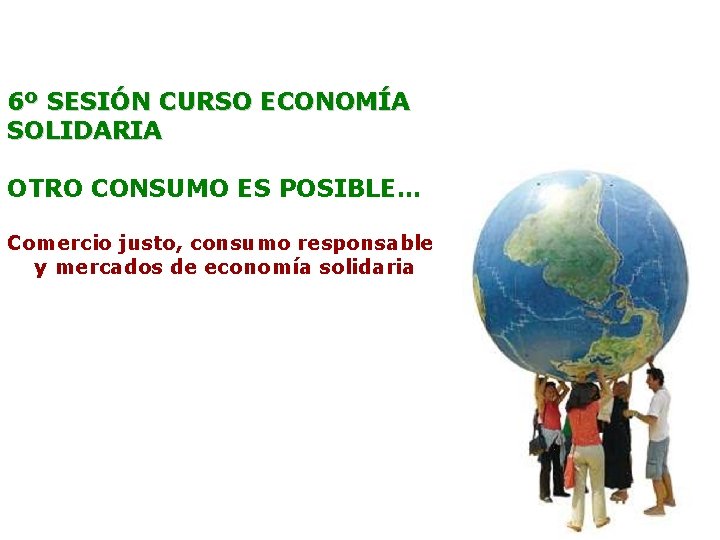 6º SESIÓN CURSO ECONOMÍA SOLIDARIA

OTRO CONSUMO ES POSIBLE…

Comercio justo, consumo responsable y mercados de economía solidaria